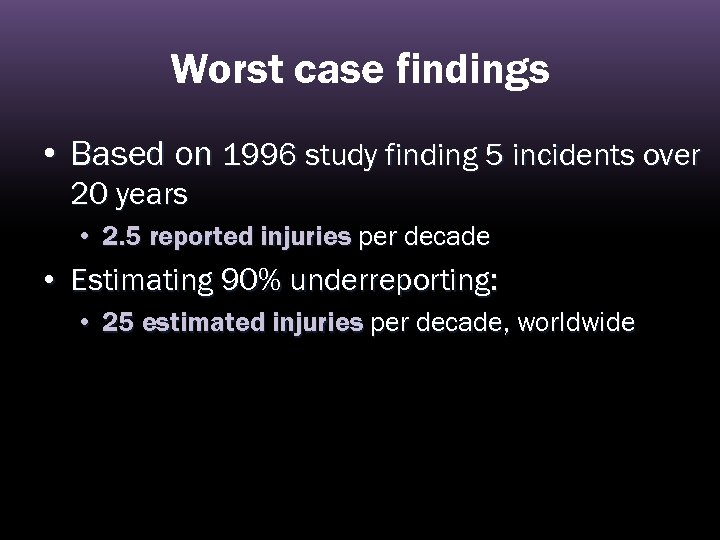 Worst case findings

• Based on 1996 study finding 5 incidents over 20 years
  • 2.5 reported injuries per decade
• Estimating 90% underreporting:
  • 25 estimated injuries per decade, worldwide